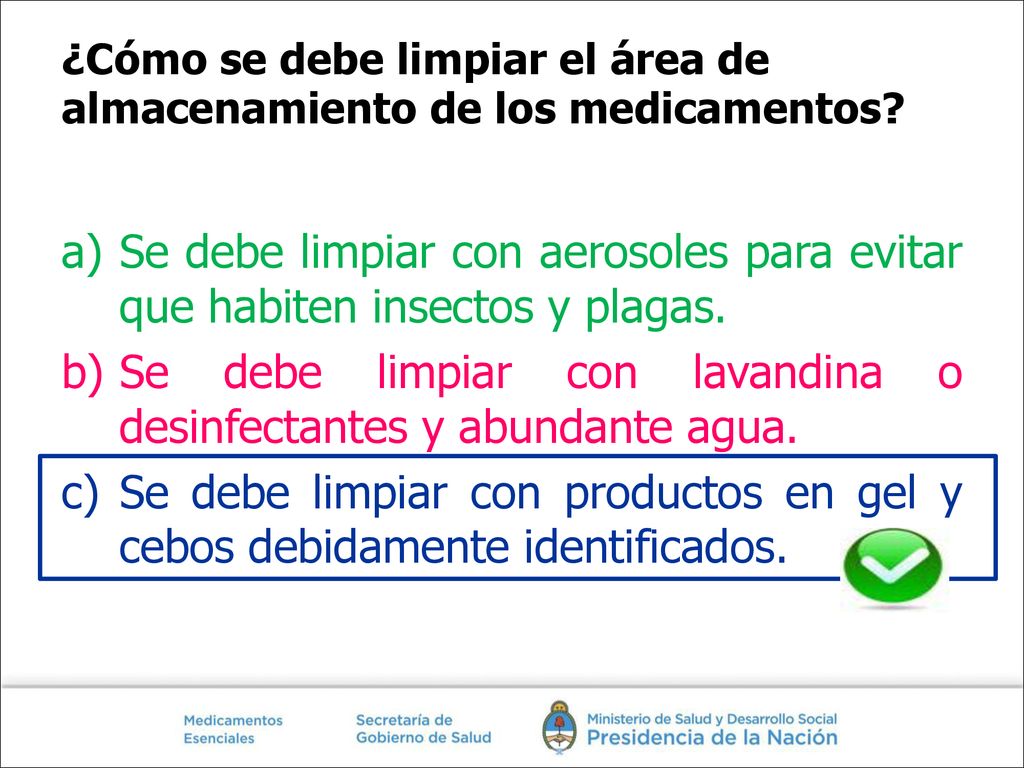 ¿Cómo se debe limpiar el área de almacenamiento de los medicamentos?

a) Se debe limpiar con aerosoles para evitar que habiten insectos y plagas.

b) Se debe limpiar con lavandina o desinfectantes y abundante agua.

c) Se debe limpiar con productos en gel y cebos debidamente identificados.

Medicamentos Esenciales

Secretaría de Gobierno de Salud

Ministerio de Salud y Desarrollo Social
Presidencia de la Nación